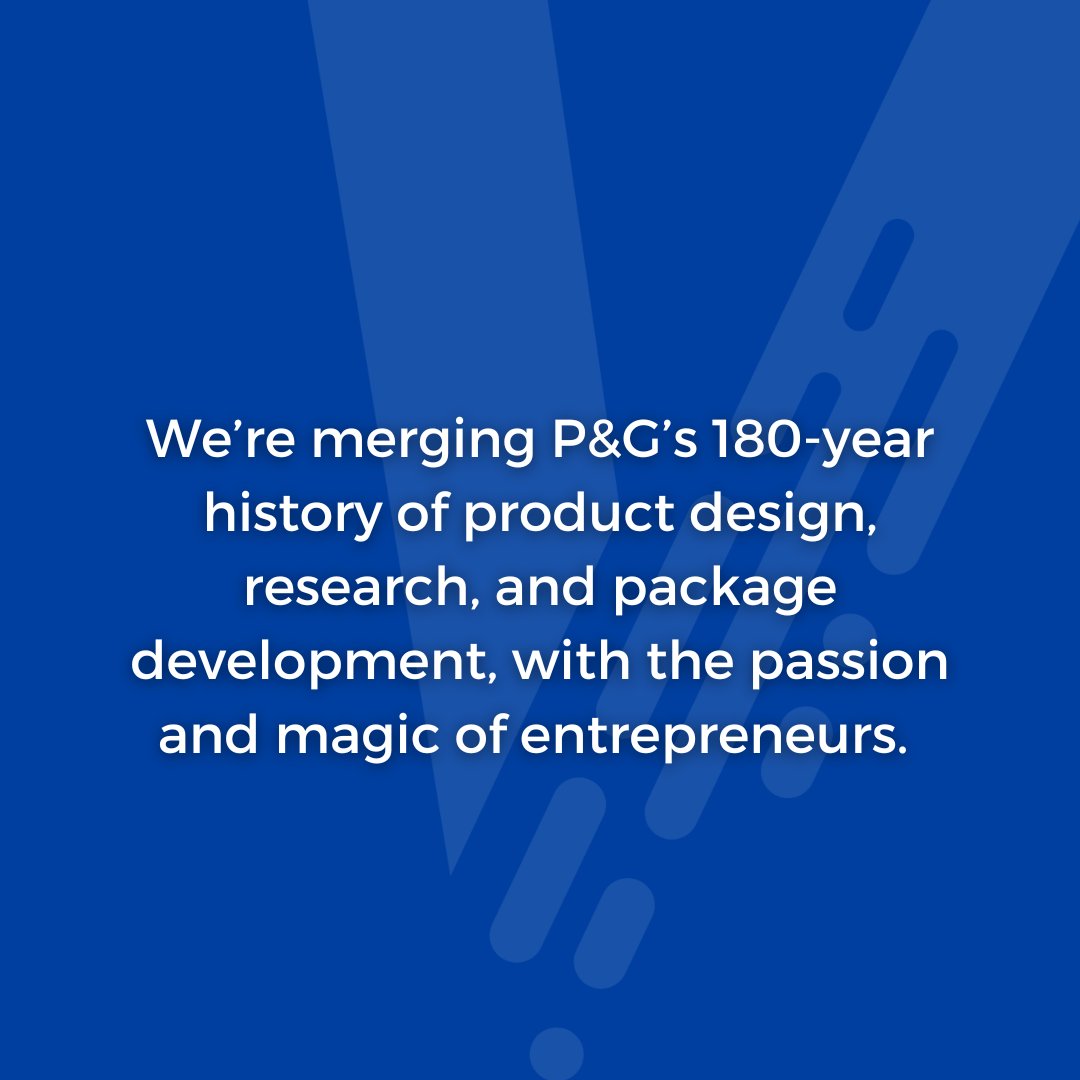 We’re merging P&G’s 180-year history of product design, research, and package development, with the passion and magic of entrepreneurs.